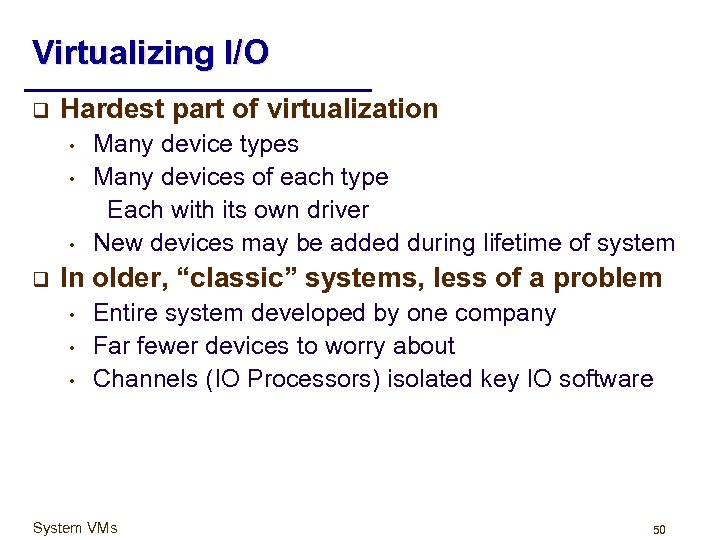 Virtualizing I/O

❑ Hardest part of virtualization
• Many device types
• Many devices of each type
Each with its own driver
• New devices may be added during lifetime of system

❑ In older, “classic” systems, less of a problem
• Entire system developed by one company
• Far fewer devices to worry about
• Channels (IO Processors) isolated key IO software

System VMs

50